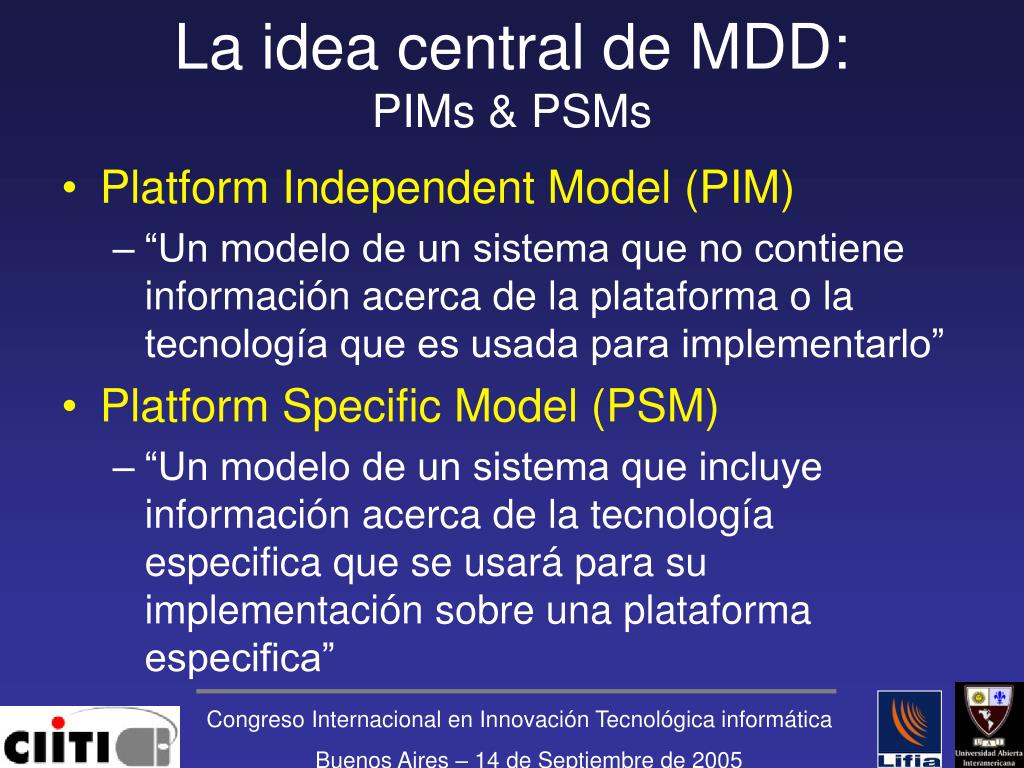 La idea central de MDD:
PIMs & PSMs

• Platform Independent Model (PIM)
– “Un modelo de un sistema que no contiene información acerca de la plataforma o la tecnología que es usada para implementarlo”
• Platform Specific Model (PSM)
– “Un modelo de un sistema que incluye información acerca de la tecnología especifica que se usará para su implementación sobre una plataforma especifica”

CIITI

Congreso Internacional en Innovación Tecnológica informática
Buenos Aires – 14 de Septiembre de 2005

Lifia

UAI
Universidad Abierta Interamericana